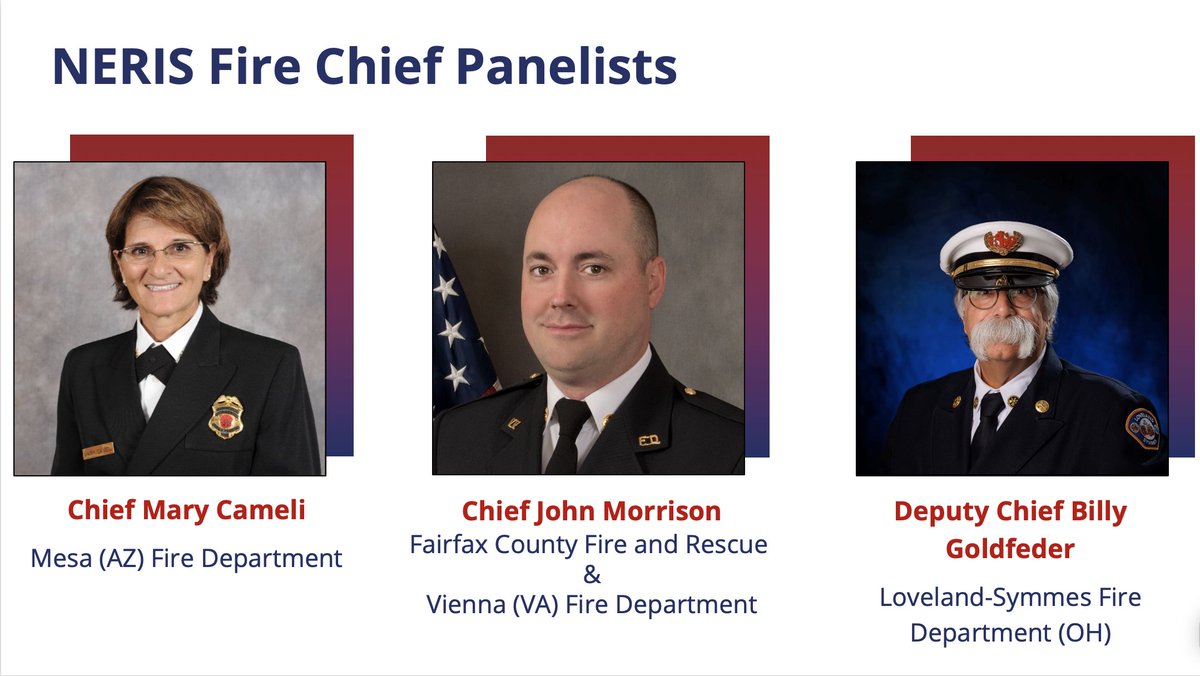 NERIS Fire Chief Panelists

Chief Mary Cameli
Mesa (AZ) Fire Department

Chief John Morrison
Fairfax County Fire and Rescue
&
Vienna (VA) Fire Department

Deputy Chief Billy Goldfeder
Loveland-Symmes Fire Department (OH)